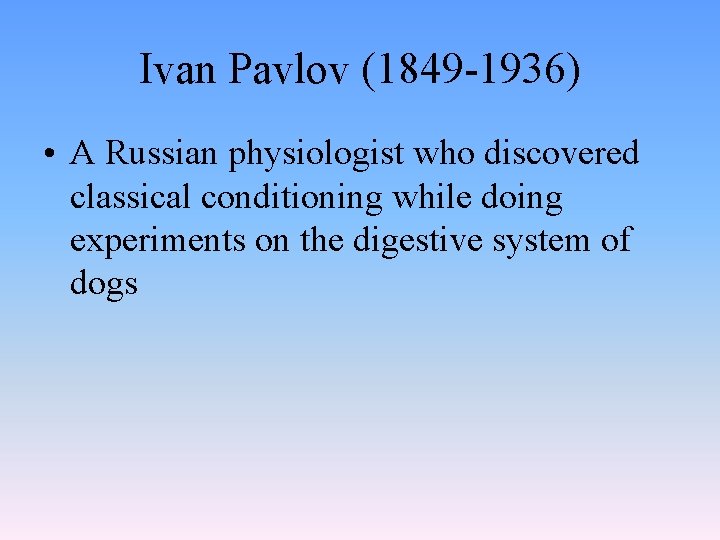 Ivan Pavlov (1849-1936)

• A Russian physiologist who discovered classical conditioning while doing experiments on the digestive system of dogs